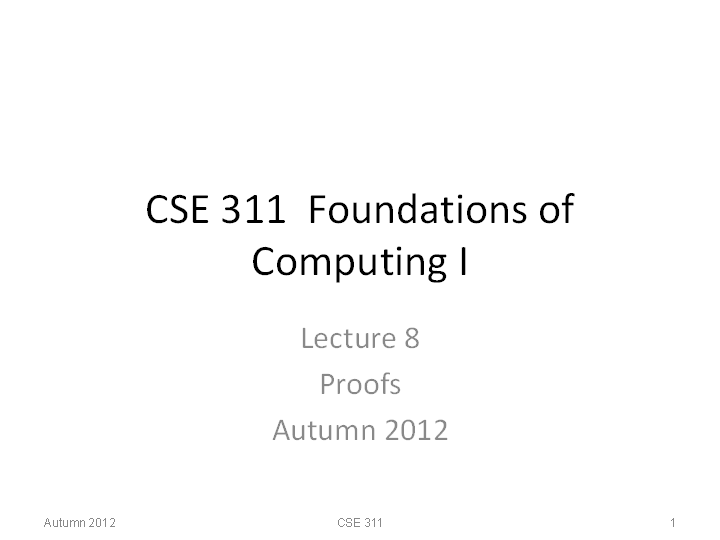 CSE 311 Foundations of Computing I

Lecture 8
Proofs
Autumn 2012

Autumn 2012 CSE 311 1